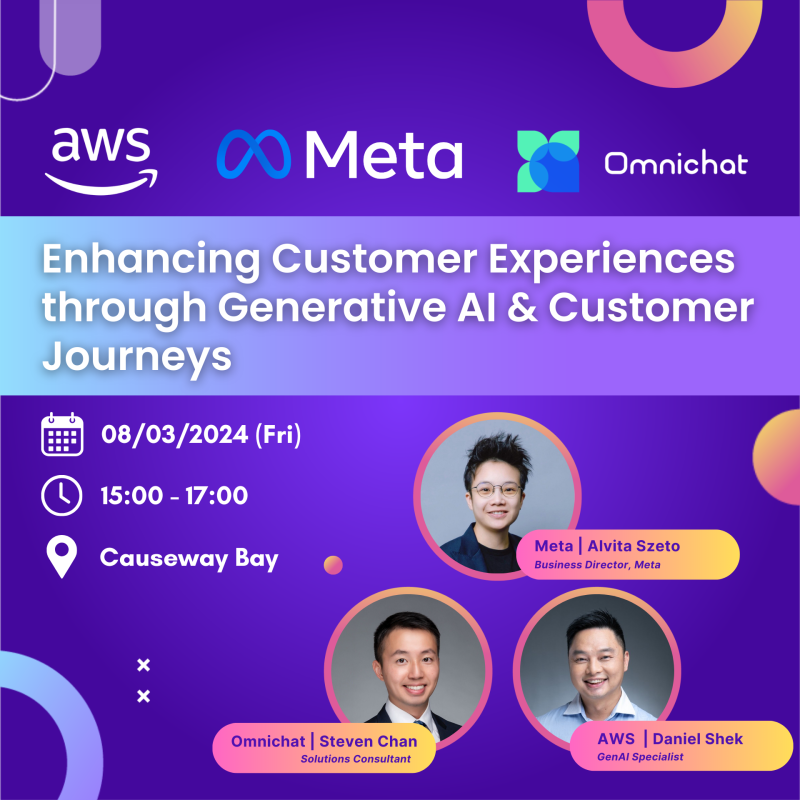 aws

Meta

Omnichat

Enhancing Customer Experiences through Generative AI & Customer Journeys

08/03/2024 (Fri)

15:00 - 17:00

Causeway Bay

Meta | Alvita Szeto
Business Director, Meta

Omnichat | Steven Chan
Solutions Consultant

AWS | Daniel Shek
GenAI Specialist